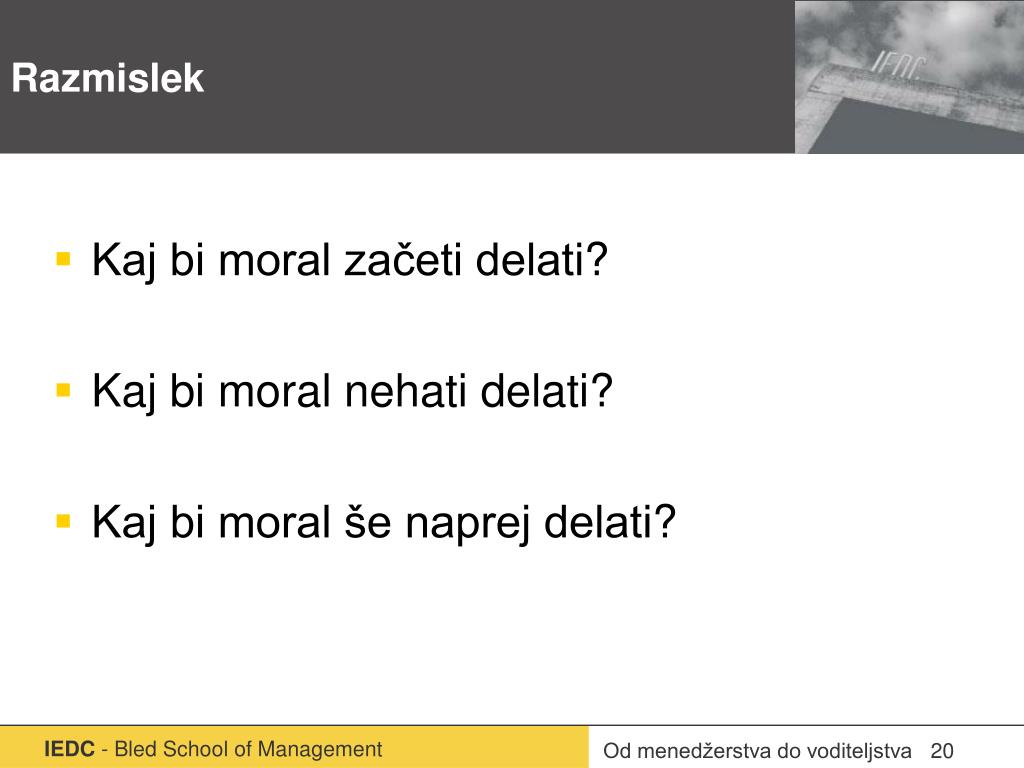 Razmislek

IEDC

- Kaj bi moral začeti delati?
- Kaj bi moral nehati delati?
- Kaj bi moral še naprej delati?

IEDC - Bled School of Management

Od menedžerstva do voditeljstva 20